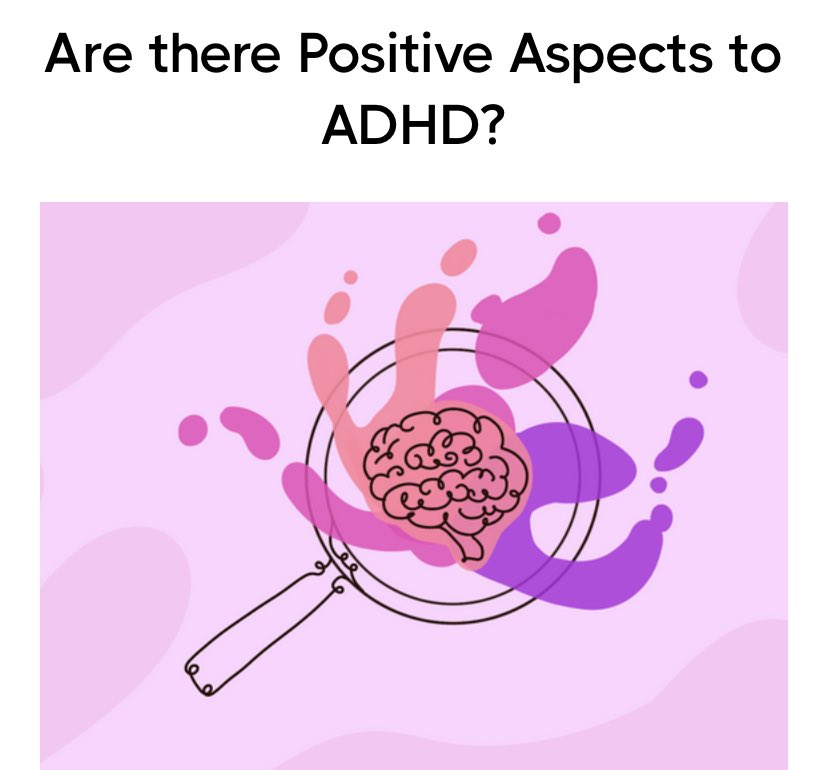 Are there Positive Aspects to ADHD?